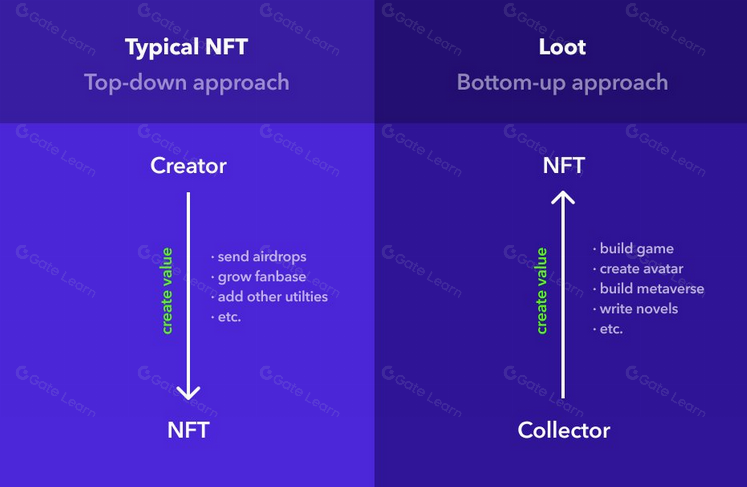 Typical NFT
Top-down approach

Creator

create value

· send airdrops
· grow fanbase
· add other utilties
· etc.

NFT

Loot
Bottom-up approach

NFT

create value

· build game
· create avatar
· build metaverse
· write novels
· etc.

Collector

Gate Learn